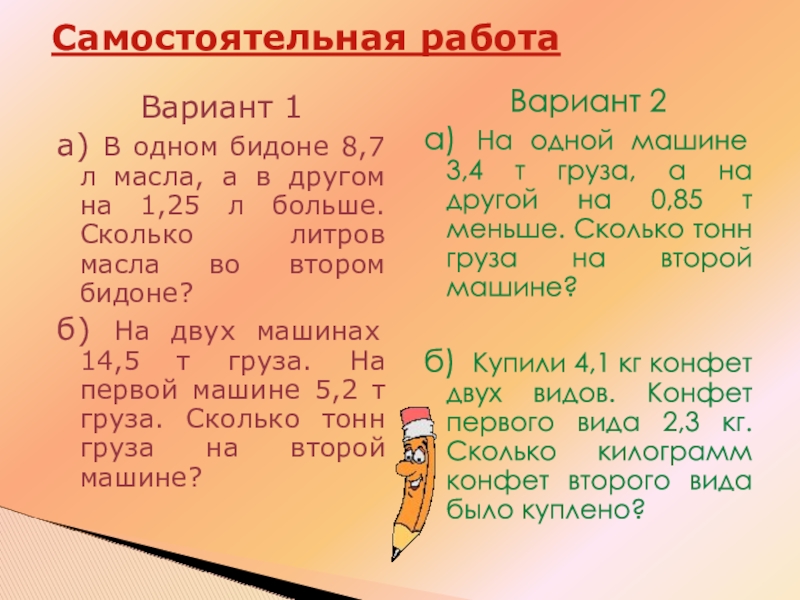 Самостоятельная работа

Вариант 1

а) В одном бидоне 8,7 л масла, а в другом на 1,25 л больше. Сколько литров масла во втором бидоне?

б) На двух машинах 14,5 т груза. На первой машине 5,2 т груза. Сколько тонн груза на второй машине?

Вариант 2

а) На одной машине 3,4 т груза, а на другой на 0,85 т меньше. Сколько тонн груза на второй машине?

б) Купили 4,1 кг конфет двух видов. Конфет первого вида 2,3 кг. Сколько килограмм конфет второго вида было куплено?